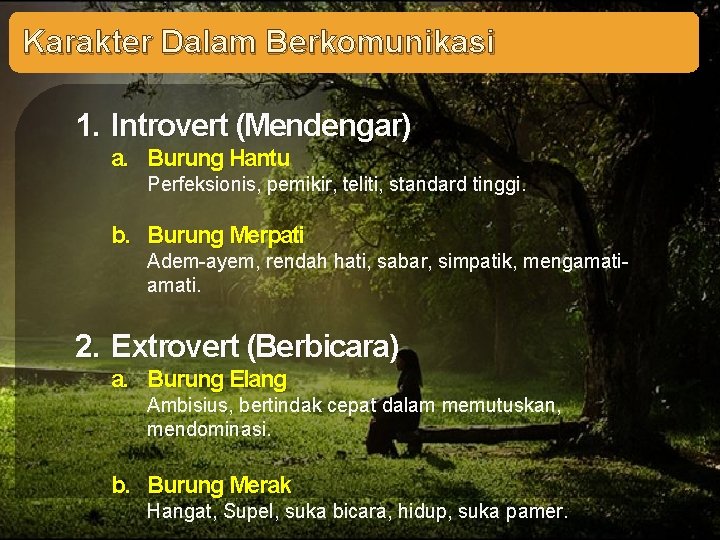 Karakter Dalam Berkomunikasi

1. Introvert (Mendengar)
a. Burung Hantu
Perfeksionis, pemikir, teliti, standard tinggi.

b. Burung Merpati
Adem-ayem, rendah hati, sabar, simpatik, mengamati-amati.

2. Extrovert (Berbicara)
a. Burung Elang
Ambisius, bertindak cepat dalam memutuskan, mendominasi.

b. Burung Merak
Hangat, Supel, suka bicara, hidup, suka pamer.